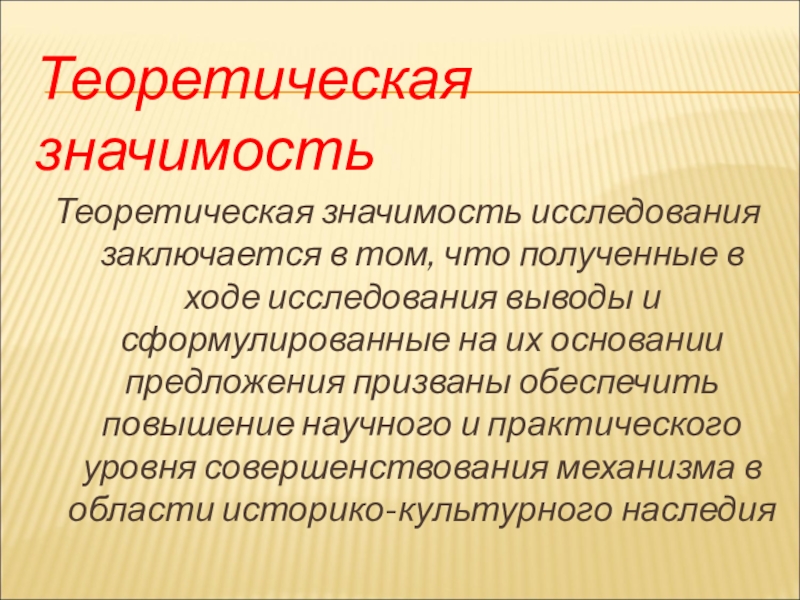 Теоретическая значимость

Теоретическая значимость исследования заключается в том, что полученные в ходе исследования выводы и сформулированные на их основании предложения призваны обеспечить повышение научного и практического уровня совершенствования механизма в области историко-культурного наследия